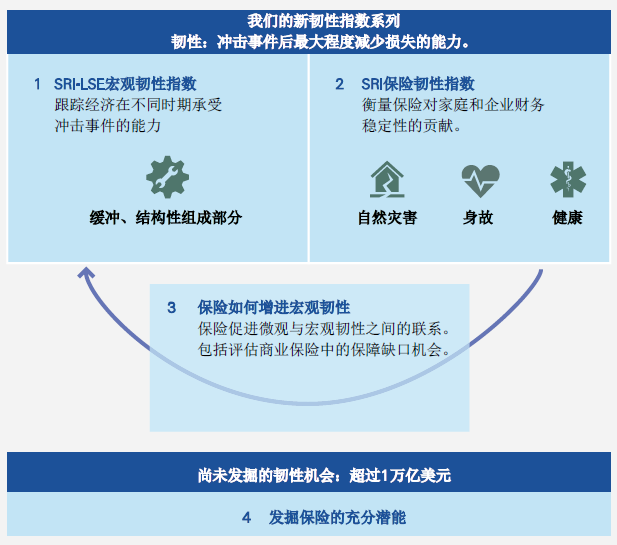 我们的新韧性指数系列
韧性：冲击事件后最大程度减少损失的能力。

1 SRI-LSE宏观韧性指数
跟踪经济在不同时期承受冲击事件的能力

缓冲、结构性组成部分

2 SRI保险韧性指数
衡量保险对家庭和企业财务稳定性的贡献。

自然灾害

身故

健康

3 保险如何增进宏观韧性
保险促进微观与宏观韧性之间的联系。包括评估商业保险中的保障缺口机会。

尚未发掘的韧性机会：超过1万亿美元

4 发掘保险的充分潜能